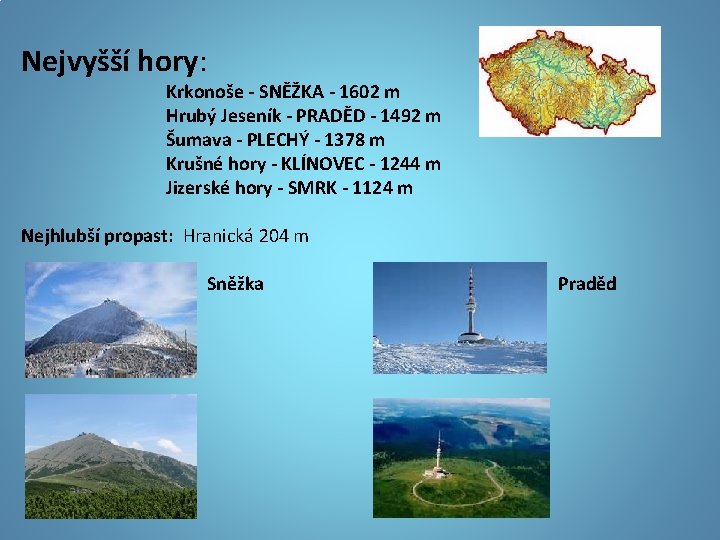 Nejvyšší hory:

Krkonoše - SNĚŽKA - 1602 m
Hrubý Jeseník - PRADĚD - 1492 m
Šumava - PLECHÝ - 1378 m
Krušné hory - KLÍNOVEC - 1244 m
Jizerské hory - SMRK - 1124 m

Nejhlubší propast: Hranická 204 m

Sněžka

Praděd